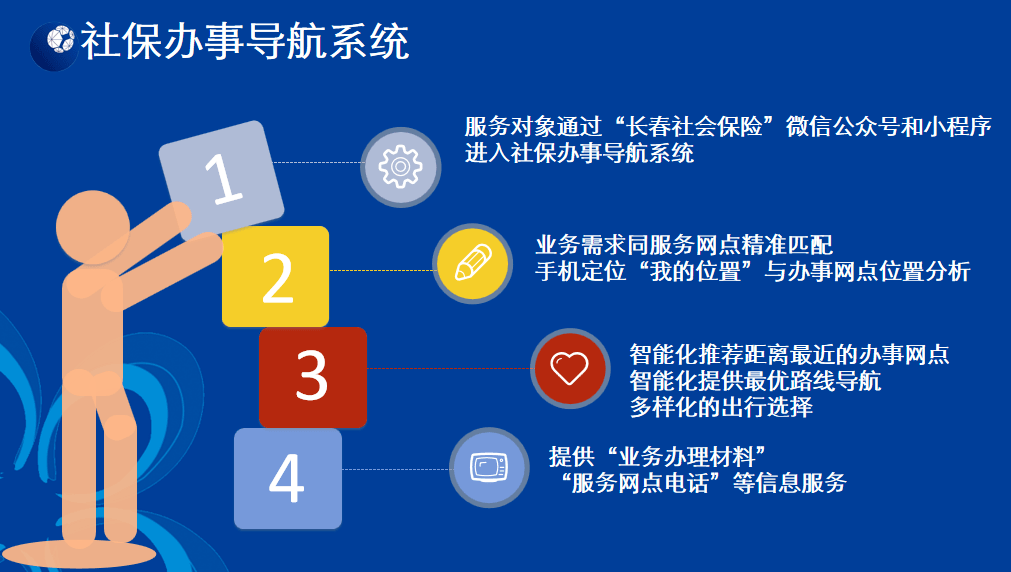 社保办事导航系统

1

服务对象通过“长春社会保险”微信公众号和小程序进入社保办事导航系统

2

业务需求同服务网点精准匹配
手机定位“我的位置”与办事网点位置分析

3

智能化推荐距离最近的办事网点
智能化提供最优路线导航
多样化的出行选择

4

提供“业务办理材料”
“服务网点电话”等信息服务